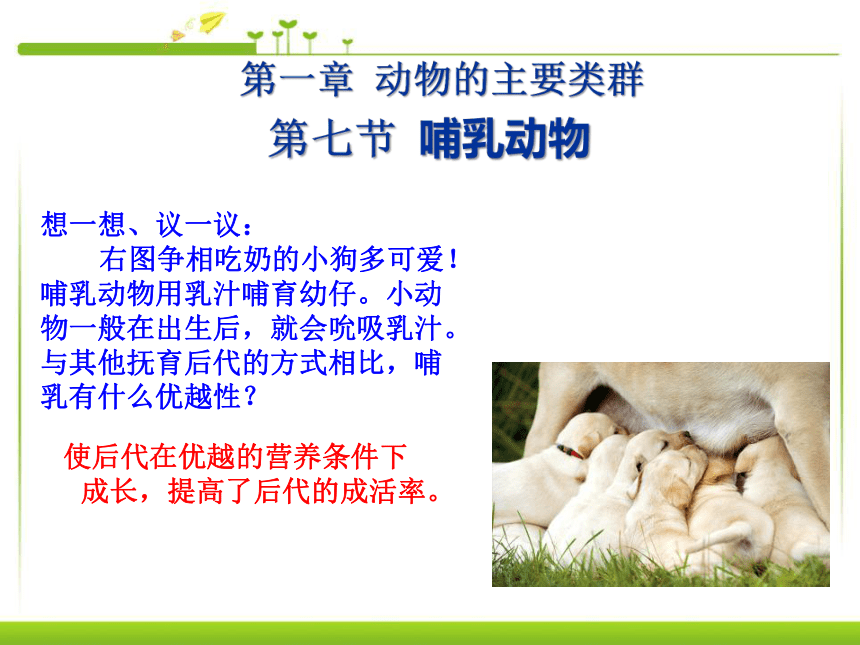 第一章 动物的主要类群

第七节 哺乳动物

想一想、议一议：

右图争相吃奶的小狗多可爱！哺乳动物用乳汁哺育幼仔。小动物一般在出生后，就会吮吸乳汁。与其他抚育后代的方式相比，哺乳有什么优越性？

使后代在优越的营养条件下成长，提高了后代的成活率。